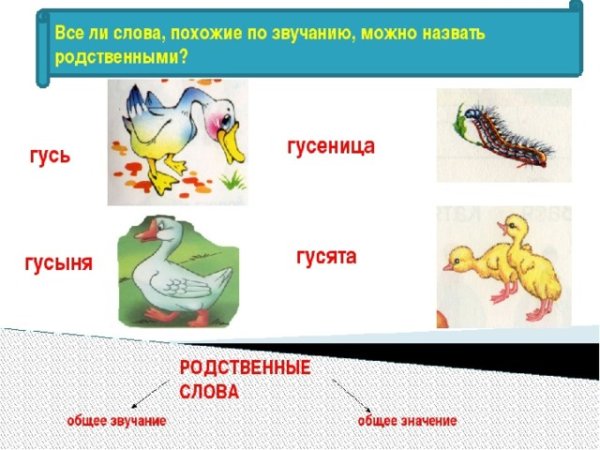 Все ли слова, похожие по звучанию, можно назвать родственными?

гусь

гусеница

гусыня

гусята

РОДСТВЕННЫЕ СЛОВА

общее звучание

общее значение